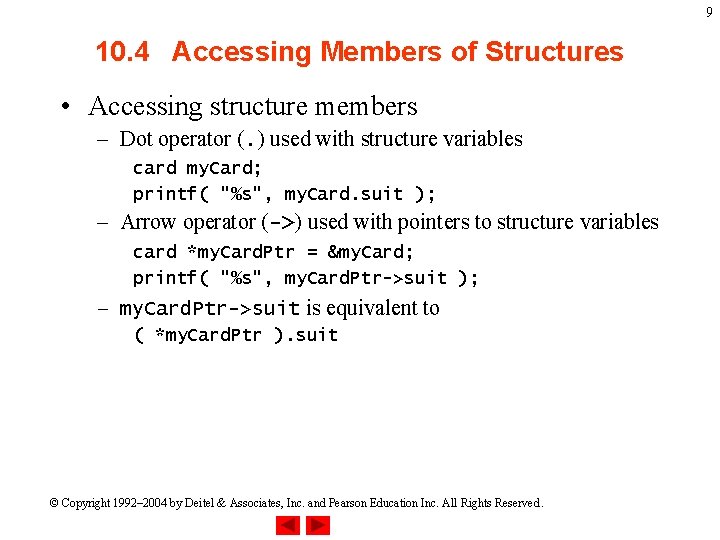 9

10.4 Accessing Members of Structures

• Accessing structure members
– Dot operator (.) used with structure variables
card myCard;
printf( "%s", myCard.suit );
– Arrow operator (->) used with pointers to structure variables
card *myCardPtr = &myCard;
printf( "%s", myCardPtr->suit );
– myCardPtr->suit is equivalent to
( *myCardPtr ).suit

© Copyright 1992–2004 by Deitel & Associates, Inc. and Pearson Education Inc. All Rights Reserved.